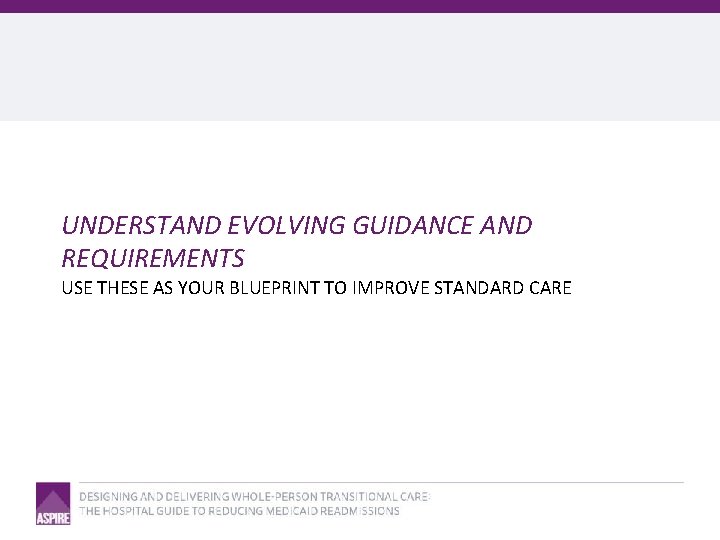 UNDERSTAND EVOLVING GUIDANCE AND REQUIREMENTS

USE THESE AS YOUR BLUEPRINT TO IMPROVE STANDARD CARE

ASPIRE

DESIGNING AND DELIVERING WHOLE-PERSON TRANSITIONAL CARE:
THE HOSPITAL GUIDE TO REDUCING MEDICAID READMISSIONS